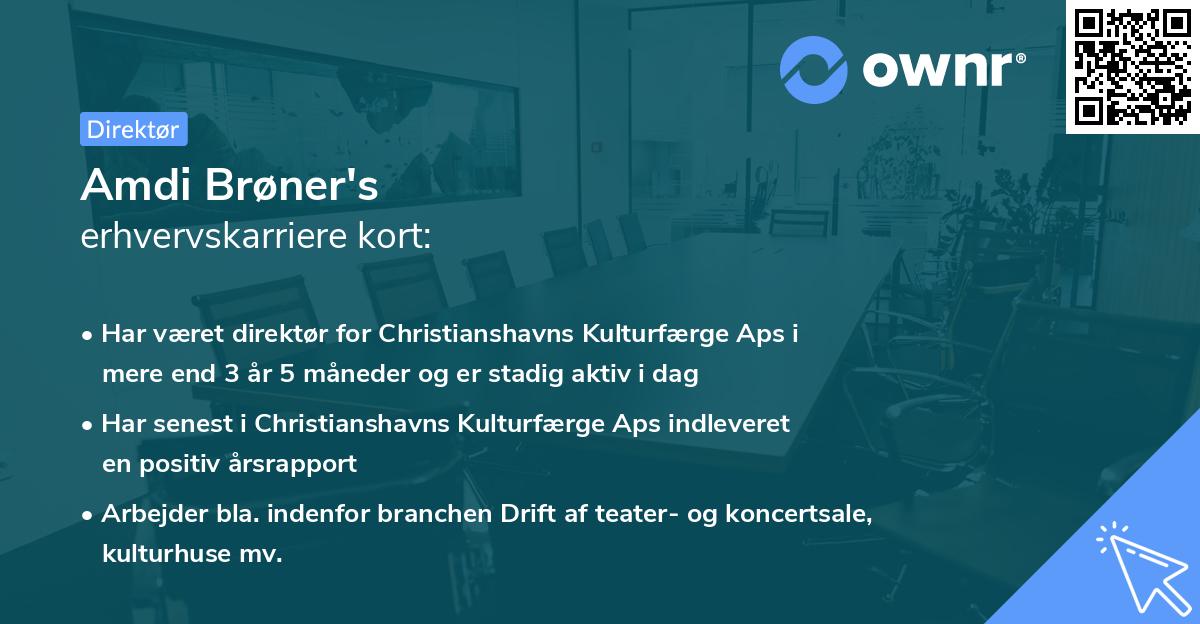 ownr®

Direktør

Amdi Brøner's
erhvervskarriere kort:

• Har været direktør for Christianshavns Kulturfærge Aps i mere end 3 år 5 måneder og er stadig aktiv i dag

• Har senest i Christianshavns Kulturfærge Aps indleveret en positiv årsrapport

• Arbejder bla. indenfor branchen Drift af teater- og koncertsale, kulturhuse mv.